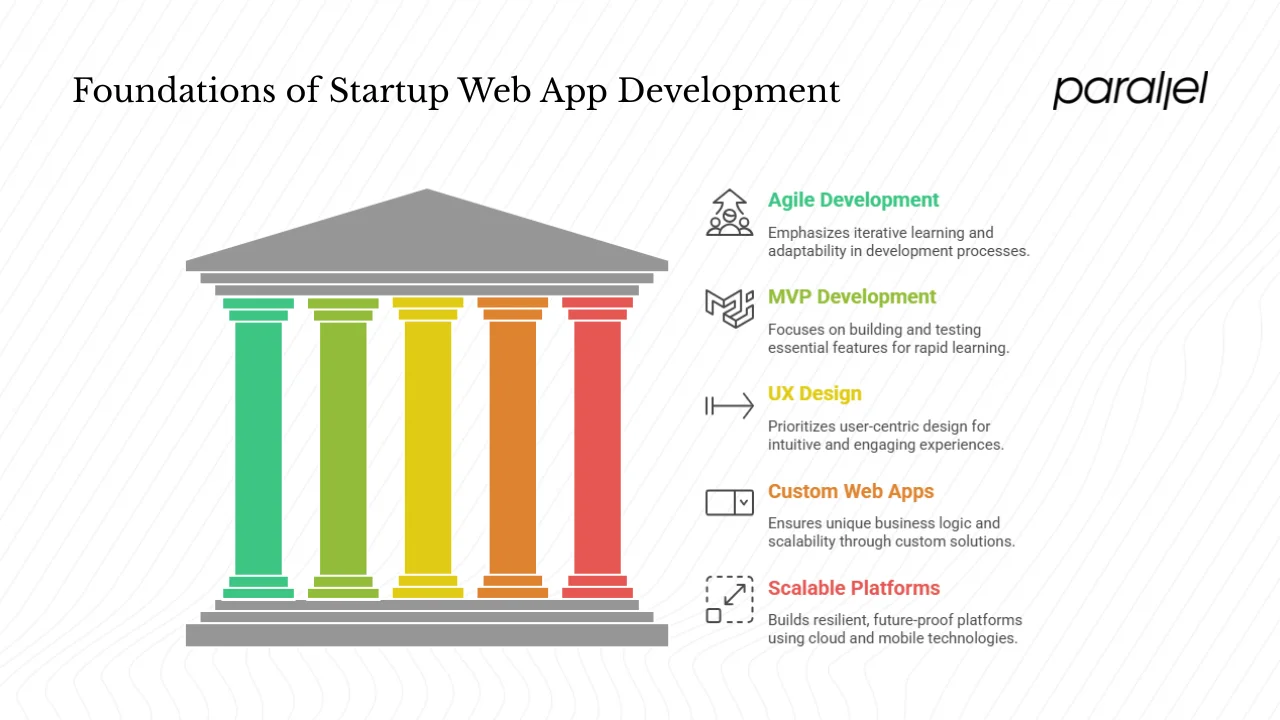 Foundations of Startup Web App Development

parallel

Agile Development
Emphasizes iterative learning and adaptability in development processes.

MVP Development
Focuses on building and testing essential features for rapid learning.

UX Design
Prioritizes user-centric design for intuitive and engaging experiences.

Custom Web Apps
Ensures unique business logic and scalability through custom solutions.

Scalable Platforms
Builds resilient, future-proof platforms using cloud and mobile technologies.